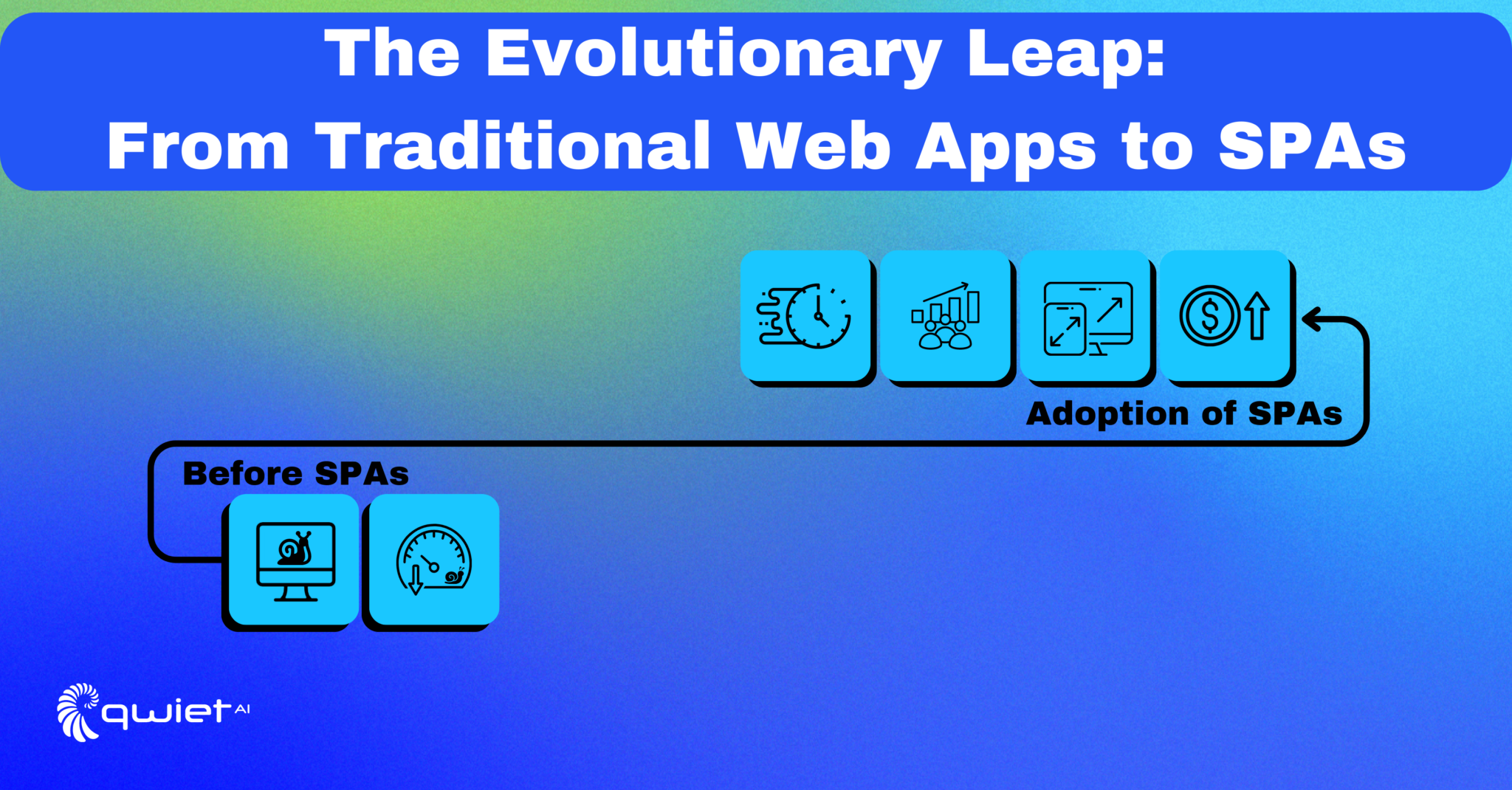 The Evolutionary Leap:
From Traditional Web Apps to SPAs

Adoption of SPAs

Before SPAs

qwiet AI